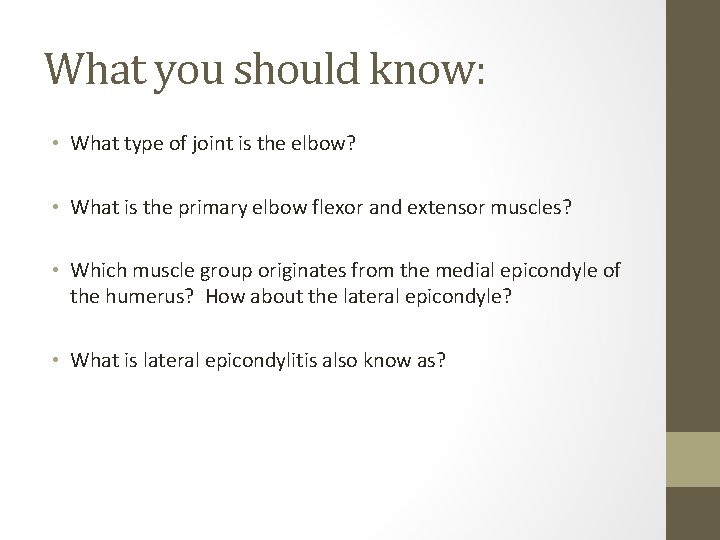 What you should know:

• What type of joint is the elbow?

• What is the primary elbow flexor and extensor muscles?

• Which muscle group originates from the medial epicondyle of the humerus? How about the lateral epicondyle?

• What is lateral epicondylitis also know as?